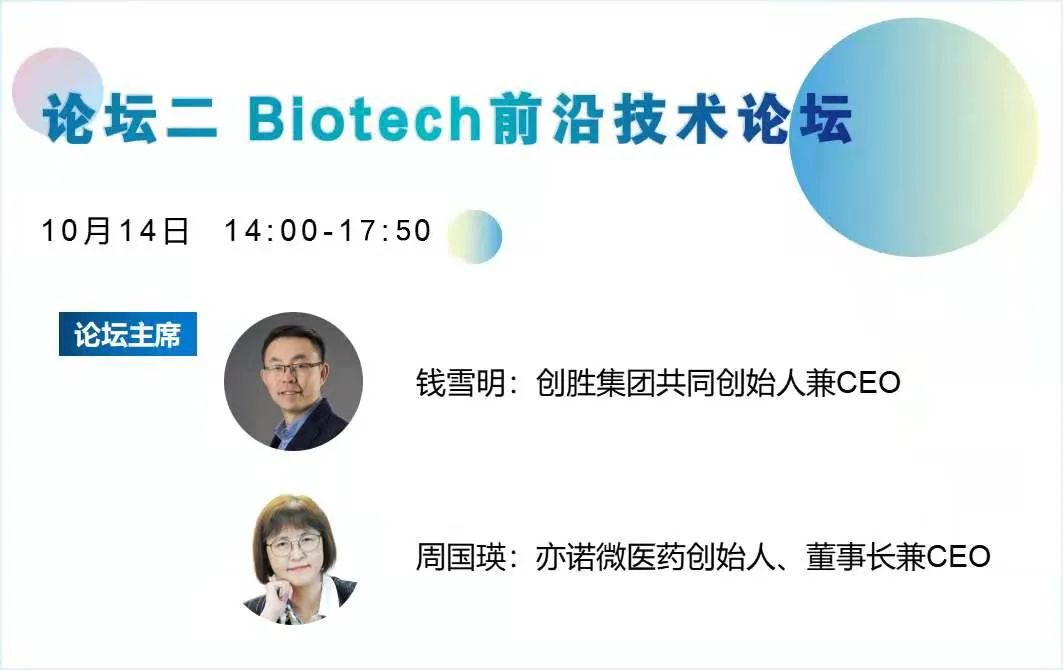 论坛二 Biotech前沿技术论坛

10月14日 14:00-17:50

论坛主席

钱雪明：创胜集团共同创始人兼CEO

周国瑛：亦诺微医药创始人、董事长兼CEO